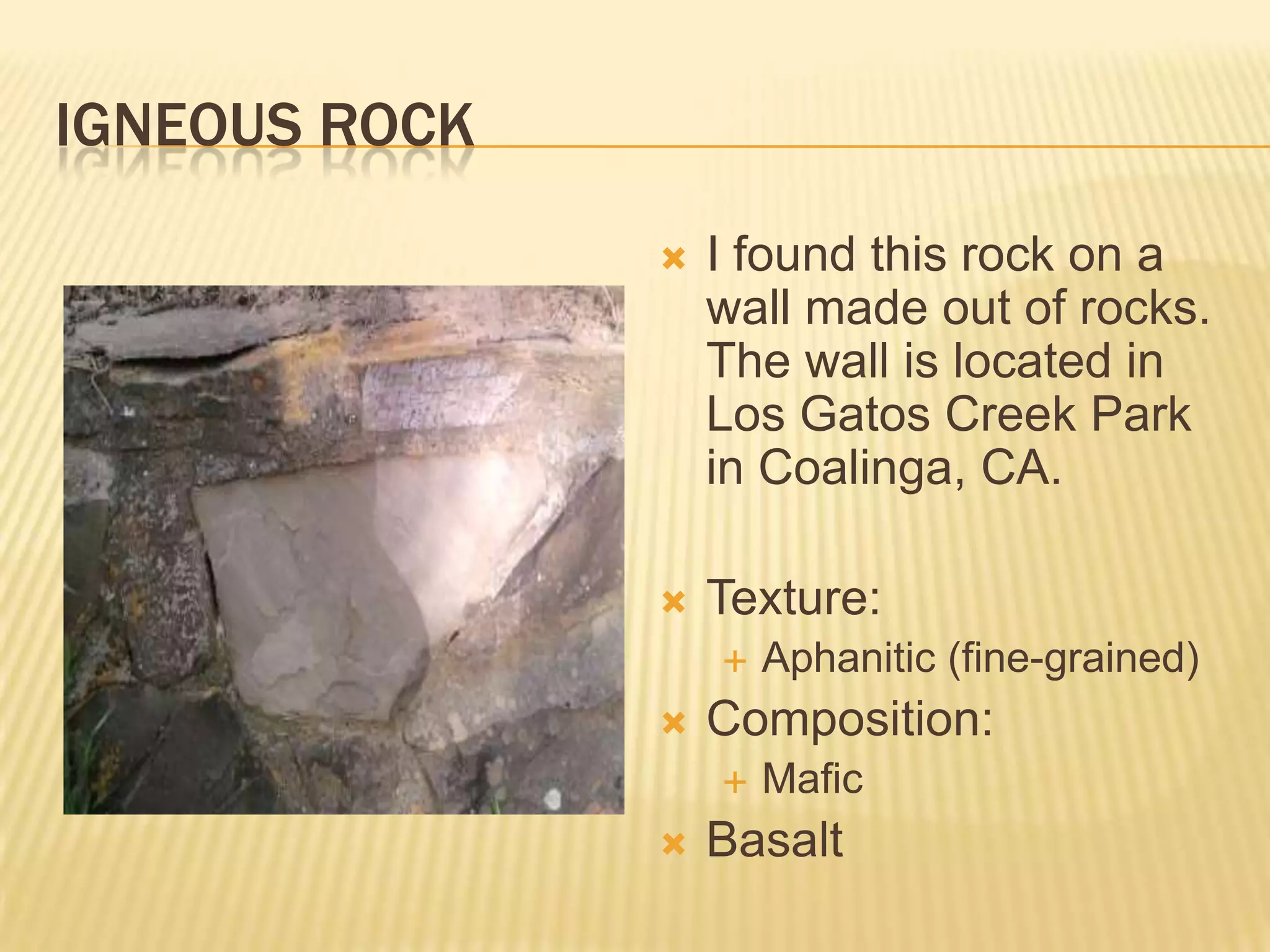 IGNEOUS ROCK

I found this rock on a wall made out of rocks. The wall is located in Los Gatos Creek Park in Coalinga, CA.

Texture:
Aphanitic (fine-grained)
Composition:
Mafic
Basalt